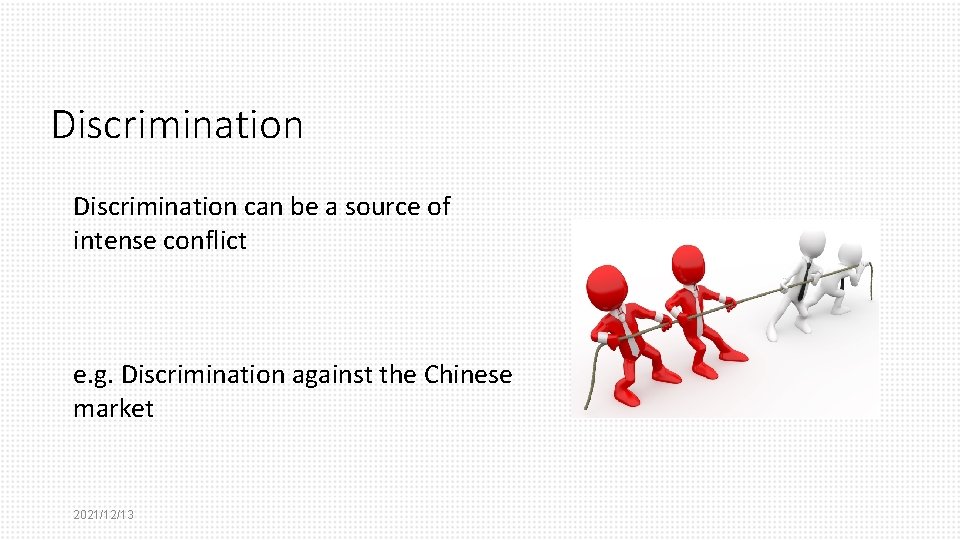 Discrimination

Discrimination can be a source of intense conflict

e.g. Discrimination against the Chinese market

2021/12/13